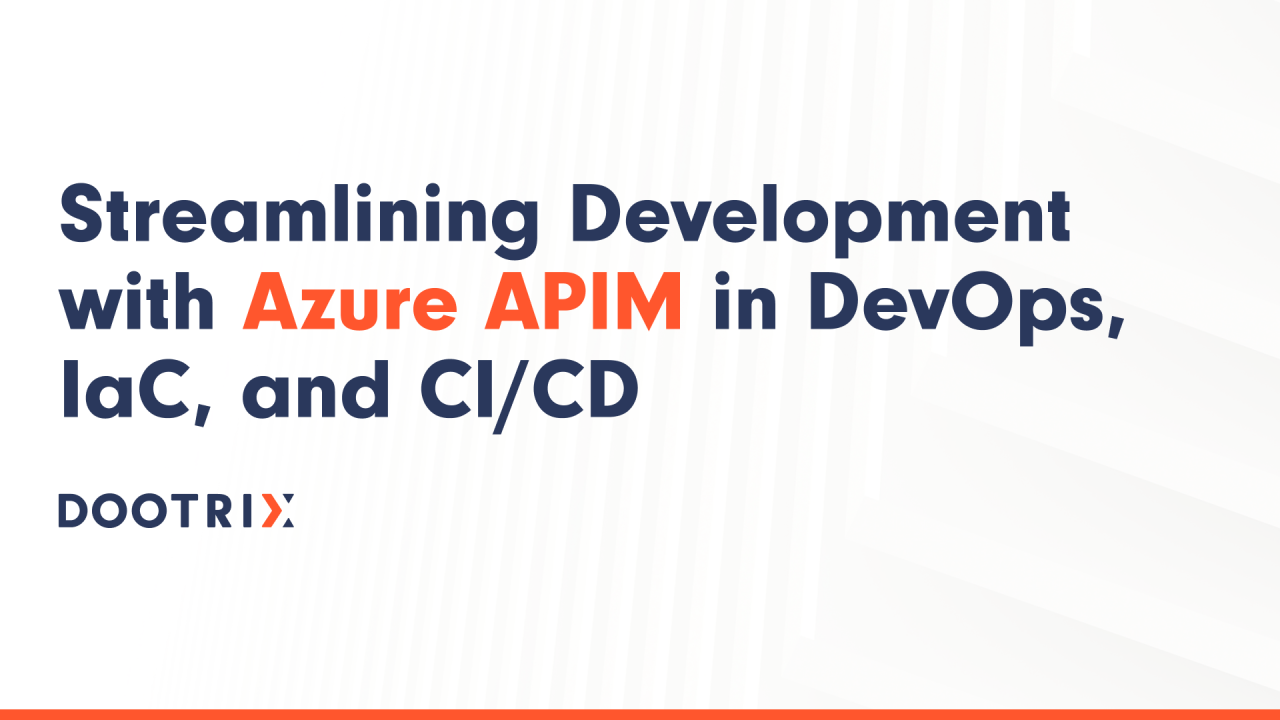 Streamlining Development with Azure APIM in DevOps, IaC, and CI/CD

DOOTRIX